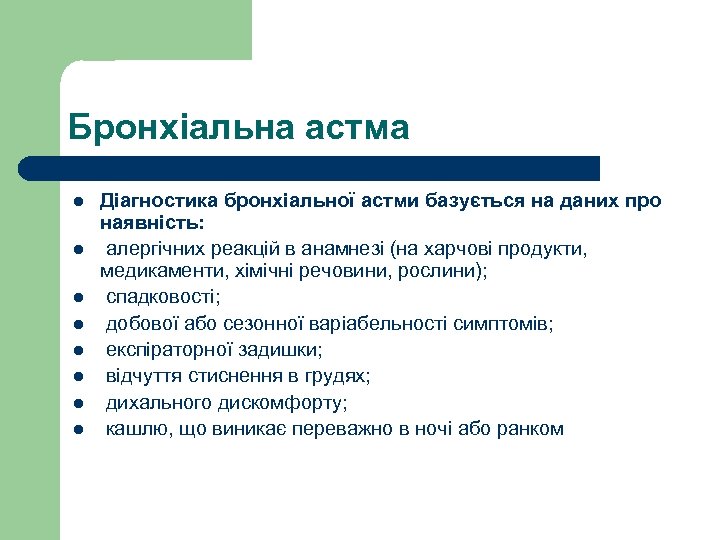 Бронхіальна астма

- Діагностика бронхіальної астми базується на даних про наявність:
- алергічних реакцій в анамнезі (на харчові продукти, медикаменти, хімічні речовини, рослини);
- спадковості;
- добової або сезонної варіабельності симптомів;
- експіраторної задишки;
- відчуття стиснення в грудях;
- дихального дискомфорту;
- кашлю, що виникає переважно в ночі або ранком